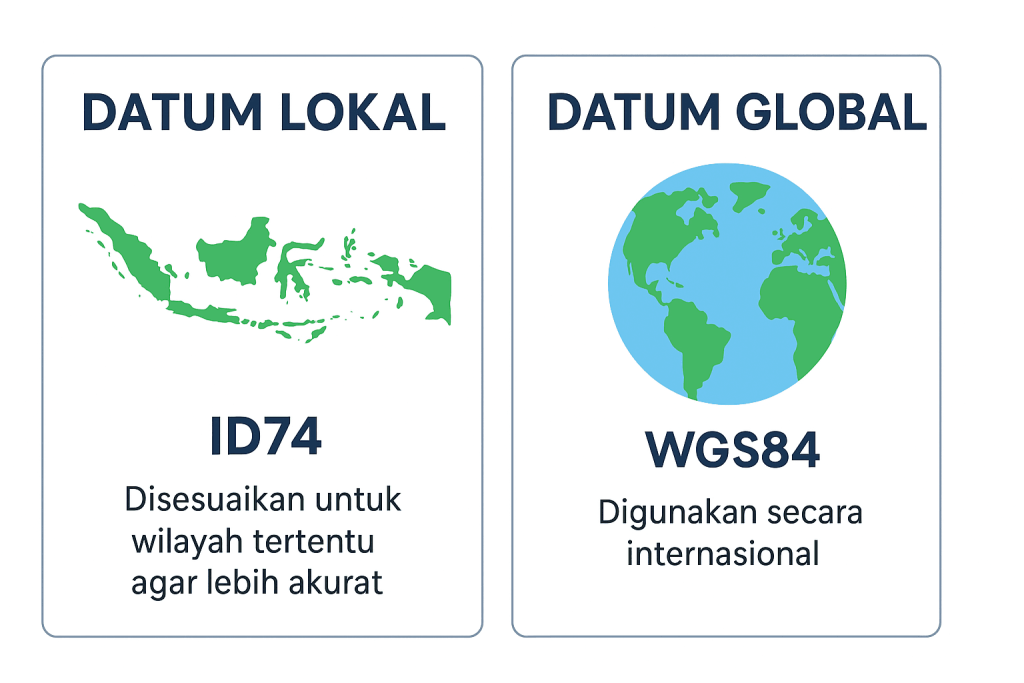 DATUM LOKAL

ID74

Disesuaikan untuk wilayah tertentu agar lebih akurat

DATUM GLOBAL

WGS84

Digunakan secara internasional